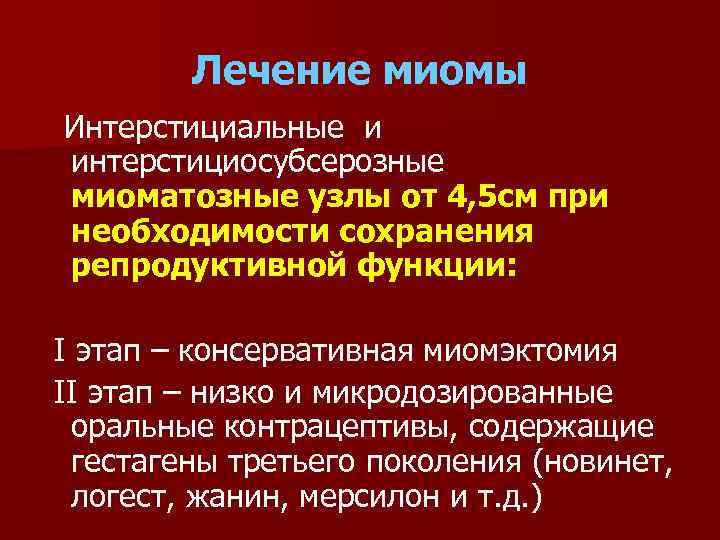 Лечение миомы

Интерстициальные и интерстициосубсерозные миоматозные узлы от 4,5см при необходимости сохранения репродуктивной функции:

I этап – консервативная миомэктомия

II этап – низко и микродозированные оральные контрацептивы, содержащие гестагены третьего поколения (новинет, логест, жанин, мерсилон и т.д.)